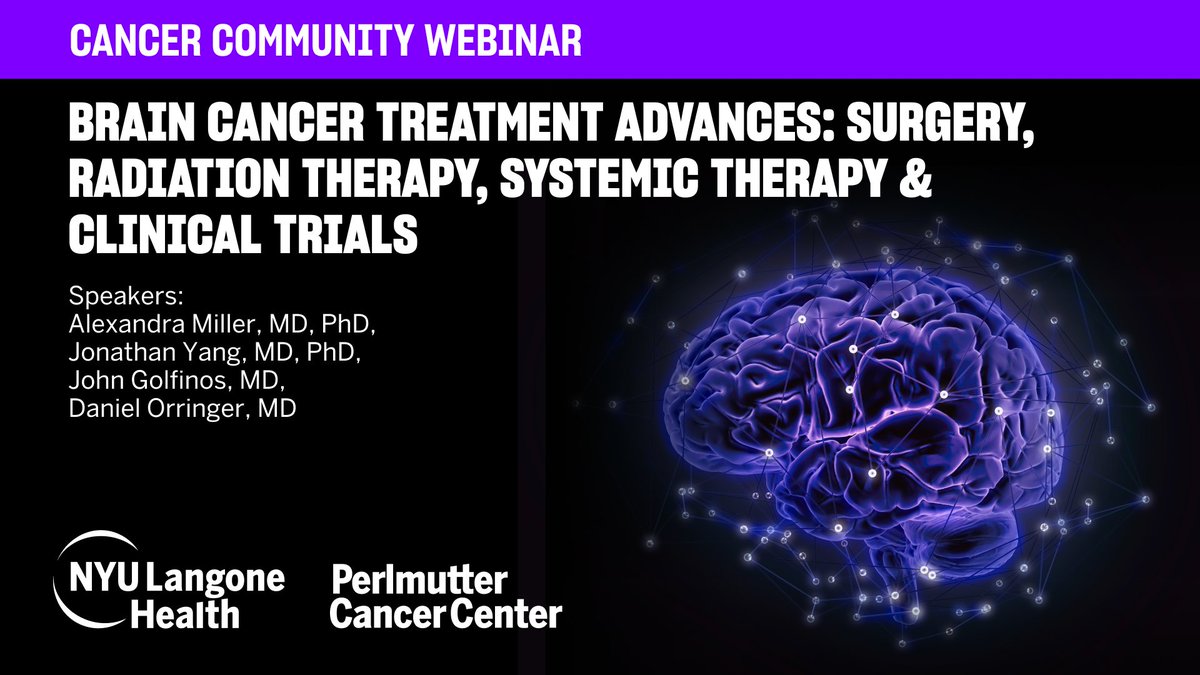 CANCER COMMUNITY WEBINAR

BRAIN CANCER TREATMENT ADVANCES: SURGERY, RADIATION THERAPY, SYSTEMIC THERAPY & CLINICAL TRIALS

Speakers:
Alexandra Miller, MD, PhD,
Jonathan Yang, MD, PhD,
John Golfinos, MD,
Daniel Orringer, MD

NYU Langone Health

Perlmutter Cancer Center